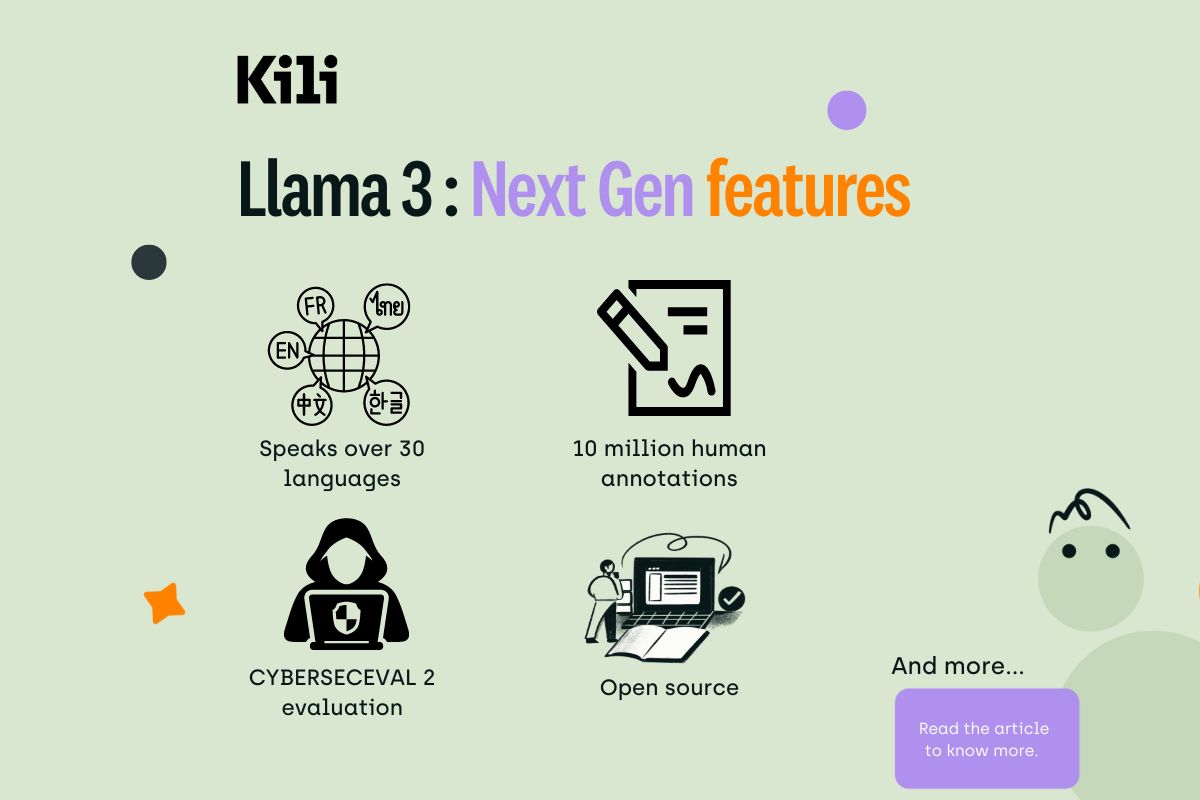 Kili

Llama 3 : Next Gen features

FR
ไทย
EN
中文
한글

Speaks over 30 languages

10 million human annotations

CYBERSECEVAL 2 evaluation

Open source

And more...

Read the article to know more.